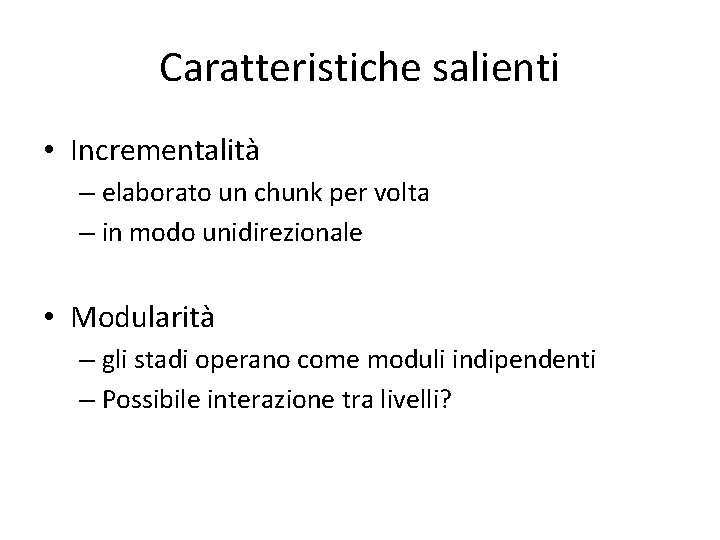 Caratteristiche salienti

• Incrementalità
– elaborato un chunk per volta
– in modo unidirezionale

• Modularità
– gli stadi operano come moduli indipendenti
– Possibile interazione tra livelli?